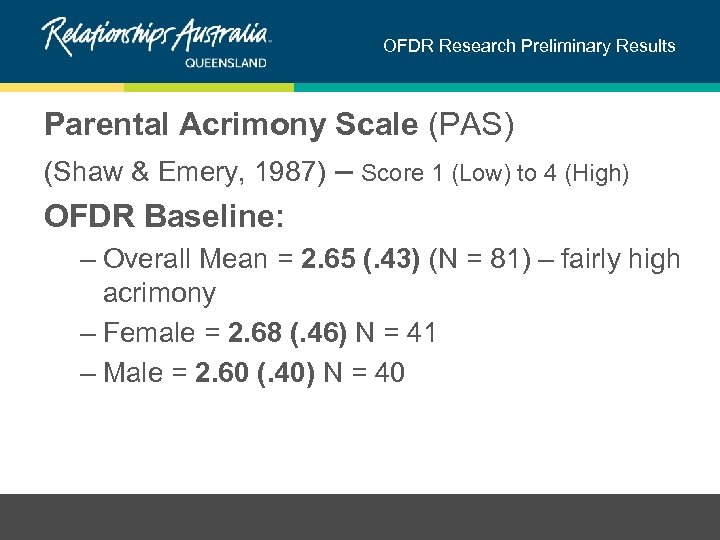 Relationships Australia
QUEENSLAND

OFDR Research Preliminary Results

Parental Acrimony Scale (PAS)

(Shaw & Emery, 1987) – Score 1 (Low) to 4 (High)

OFDR Baseline:

– Overall Mean = 2.65 (.43) (N = 81) – fairly high acrimony

– Female = 2.68 (.46) N = 41

– Male = 2.60 (.40) N = 40